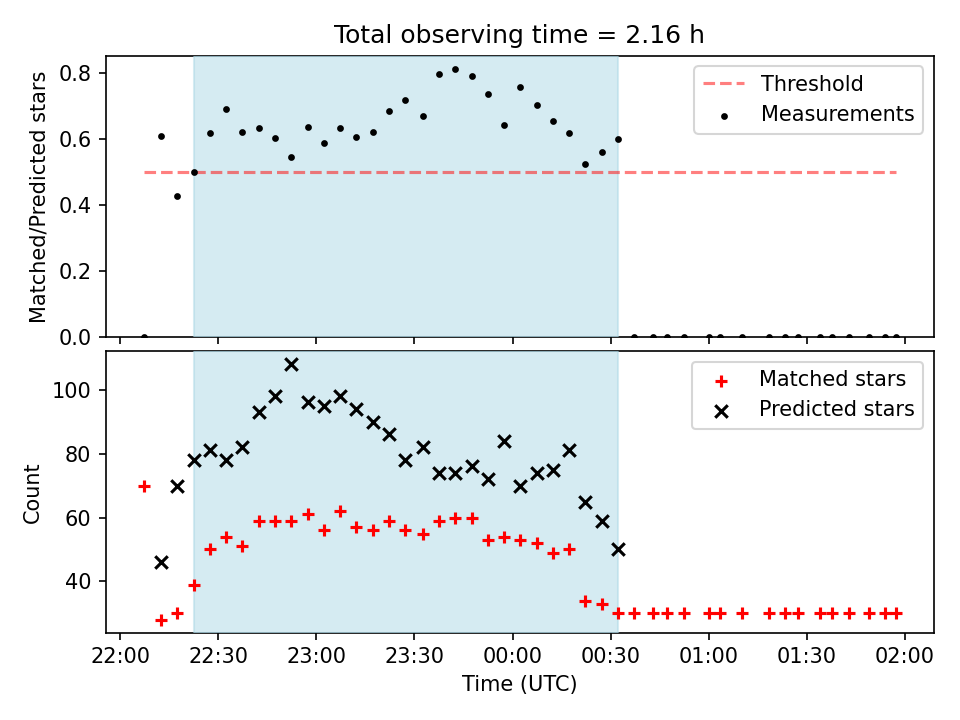 Total observing time = 2.16 h

Matched/Predicted stars

0.8
0.6
0.4
0.2
0.0

Threshold
Measurements

Count

100
80
60
40

Matched stars
Predicted stars

22:00 22:30 23:00 23:30 00:00 00:30 01:00 01:30 02:00

Time (UTC)